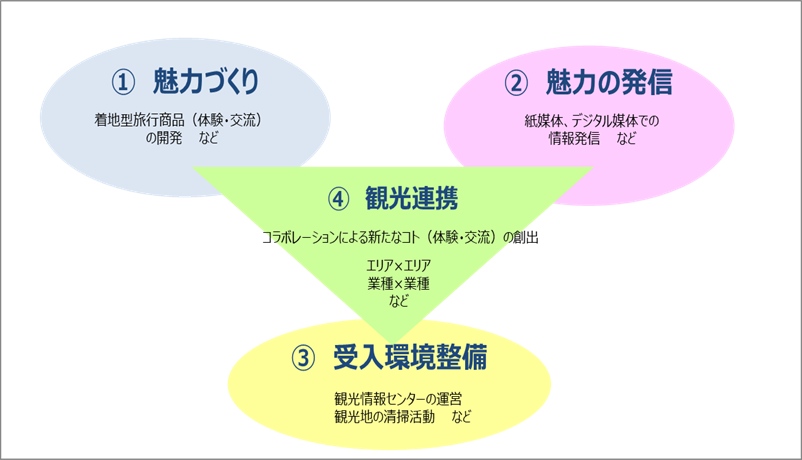 ① 魅力づくり

着地型旅行商品（体験・交流）の開発　など

② 魅力の発信

紙媒体、デジタル媒体での情報発信　など

④ 観光連携

コラボレーションによる新たなコト（体験・交流）の創出

エリア×エリア
業種×業種
など

③ 受入環境整備

観光情報センターの運営
観光地の清掃活動　など